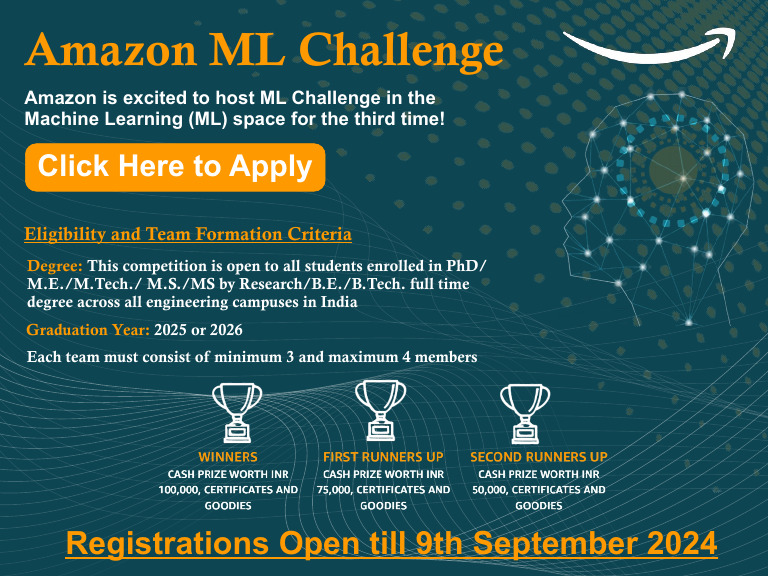 Amazon ML Challenge

Amazon is excited to host ML Challenge in the Machine Learning (ML) space for the third time!

Click Here to Apply

Eligibility and Team Formation Criteria

Degree: This competition is open to all students enrolled in PhD/ M.E./M.Tech./ M.S./MS by Research/B.E./B.Tech. full time degree across all engineering campuses in India

Graduation Year: 2025 or 2026

Each team must consist of minimum 3 and maximum 4 members

WINNERS
CASH PRIZE WORTH INR 100,000, CERTIFICATES AND GOODIES

FIRST RUNNERS UP
CASH PRIZE WORTH INR 75,000, CERTIFICATES AND GOODIES

SECOND RUNNERS UP
CASH PRIZE WORTH INR 50,000, CERTIFICATES AND GOODIES

Registrations Open till 9th September 2024